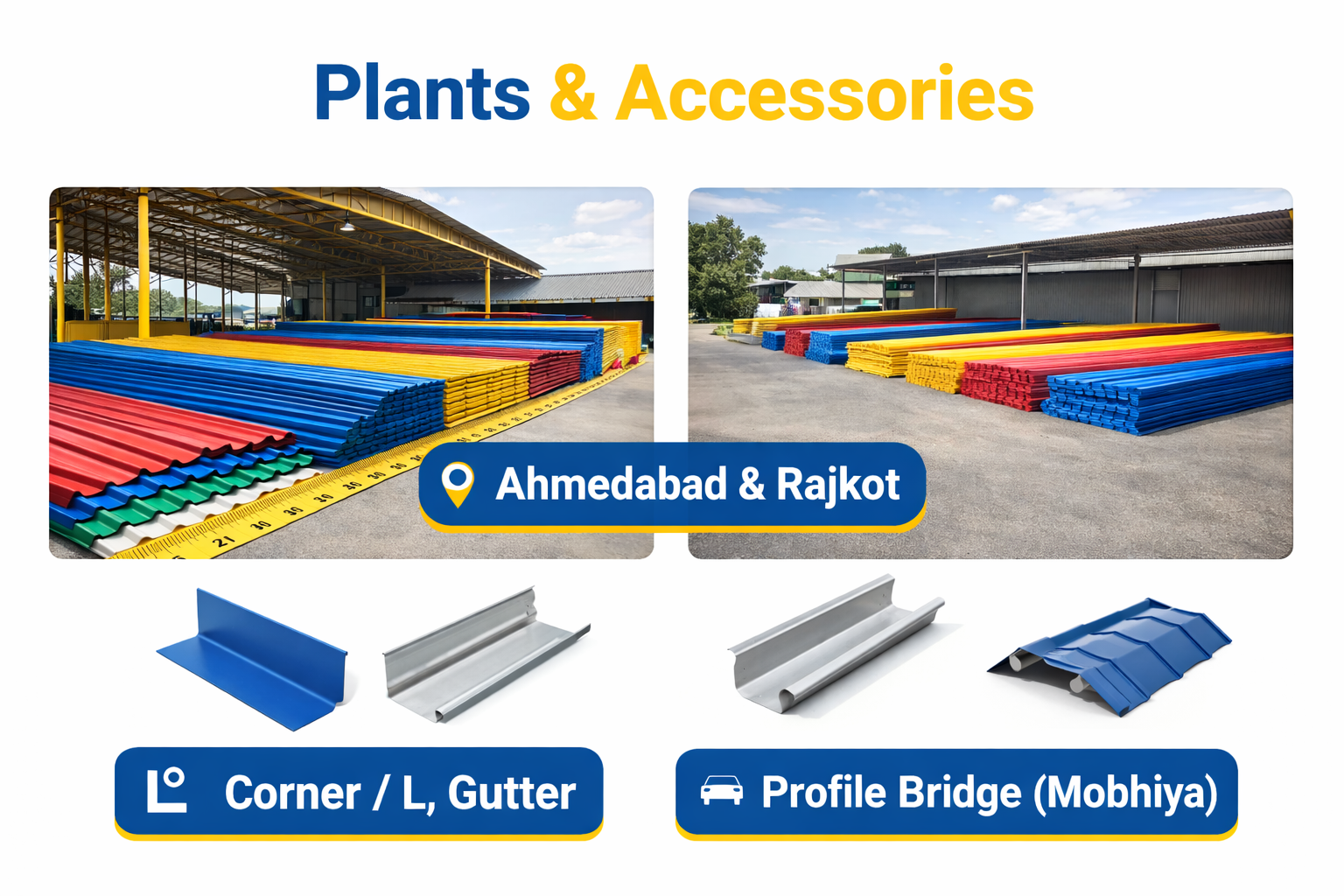 Plants & Accessories

Ahmedabad & Rajkot

Corner / L, Gutter

Profile Bridge (Mobhiya)